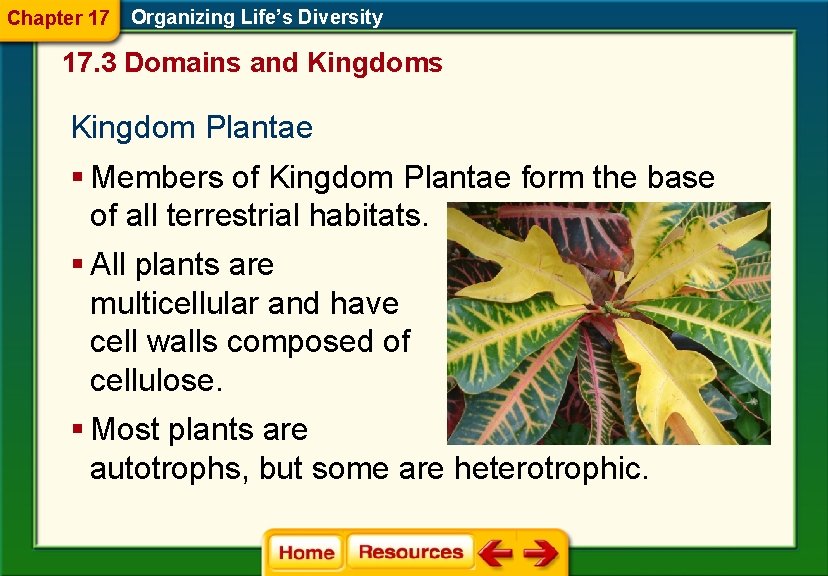 Chapter 17 Organizing Life's Diversity

17.3 Domains and Kingdoms

Kingdom Plantae

▪ Members of Kingdom Plantae form the base of all terrestrial habitats.

▪ All plants are multicellular and have cell walls composed of cellulose.

▪ Most plants are autotrophs, but some are heterotrophic.

Home Resources